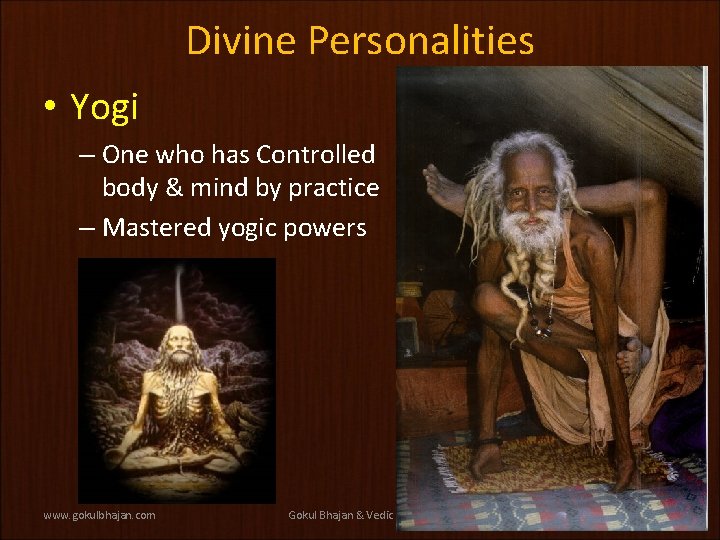 Divine Personalities

• Yogi

– One who has Controlled body & mind by practice

– Mastered yogic powers

www.gokulbhajan.com

Gokul Bhajan & Vedic